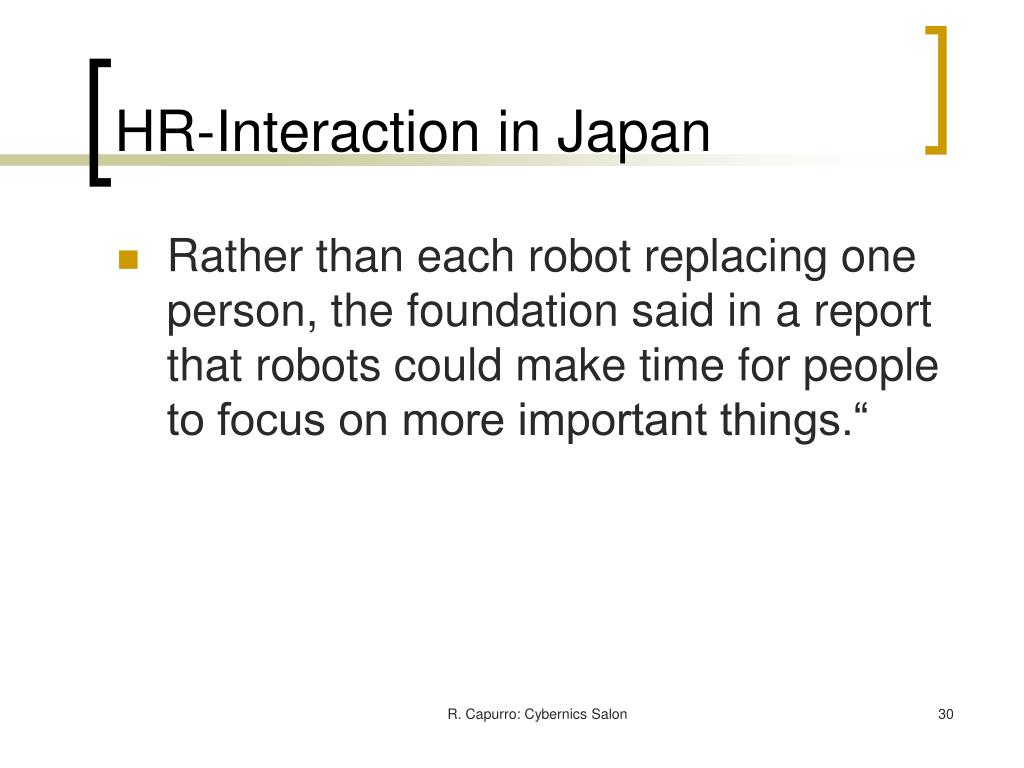 HR-Interaction in Japan

Rather than each robot replacing one person, the foundation said in a report that robots could make time for people to focus on more important things.“

R. Capurro: Cybernics Salon

30